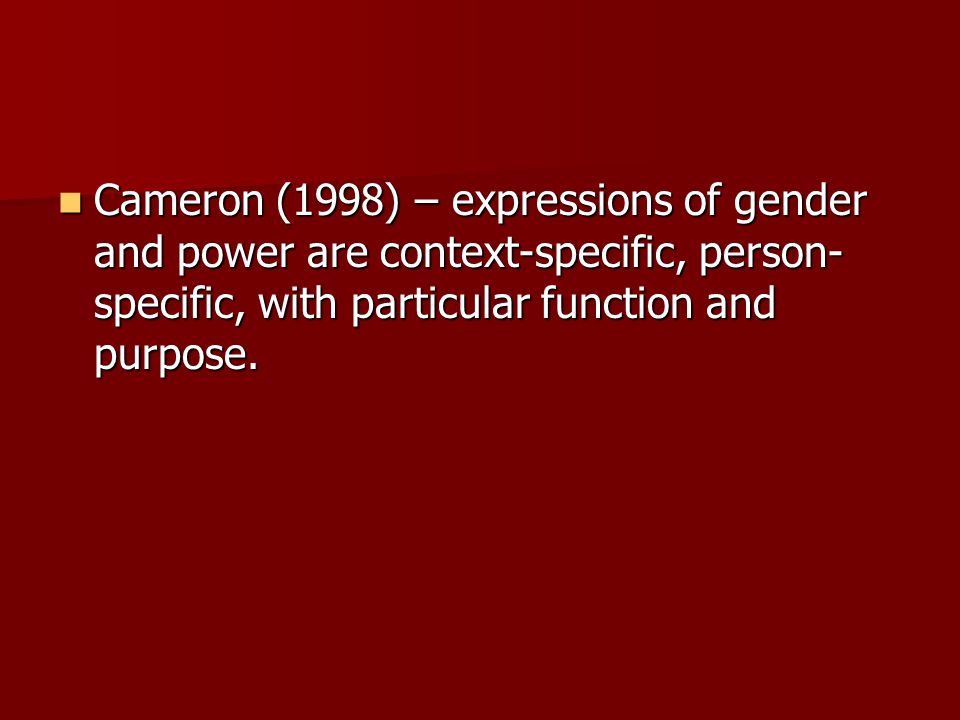 Cameron (1998) – expressions of gender and power are context-specific, person-specific, with particular function and purpose.